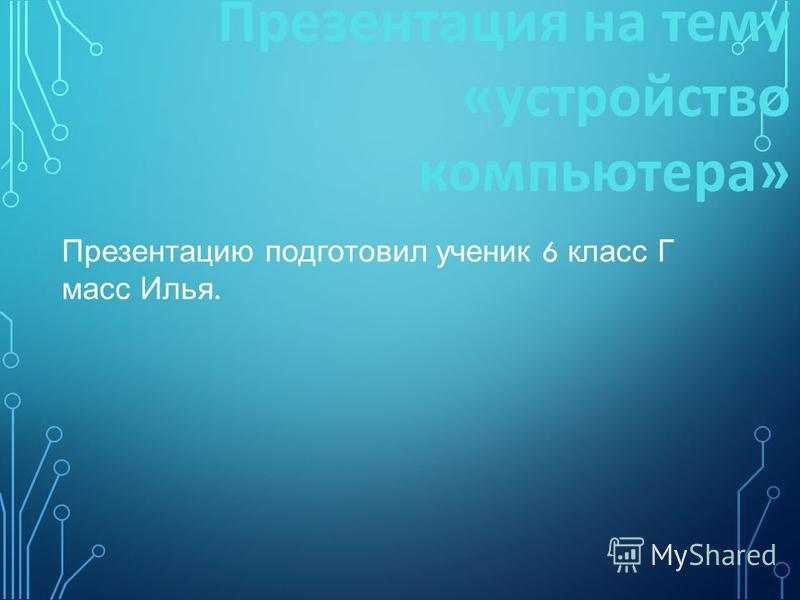 Презентация на тему «устройство компьютера»

Презентацию подготовил ученик 6 класс Г масс Илья.

MyShared